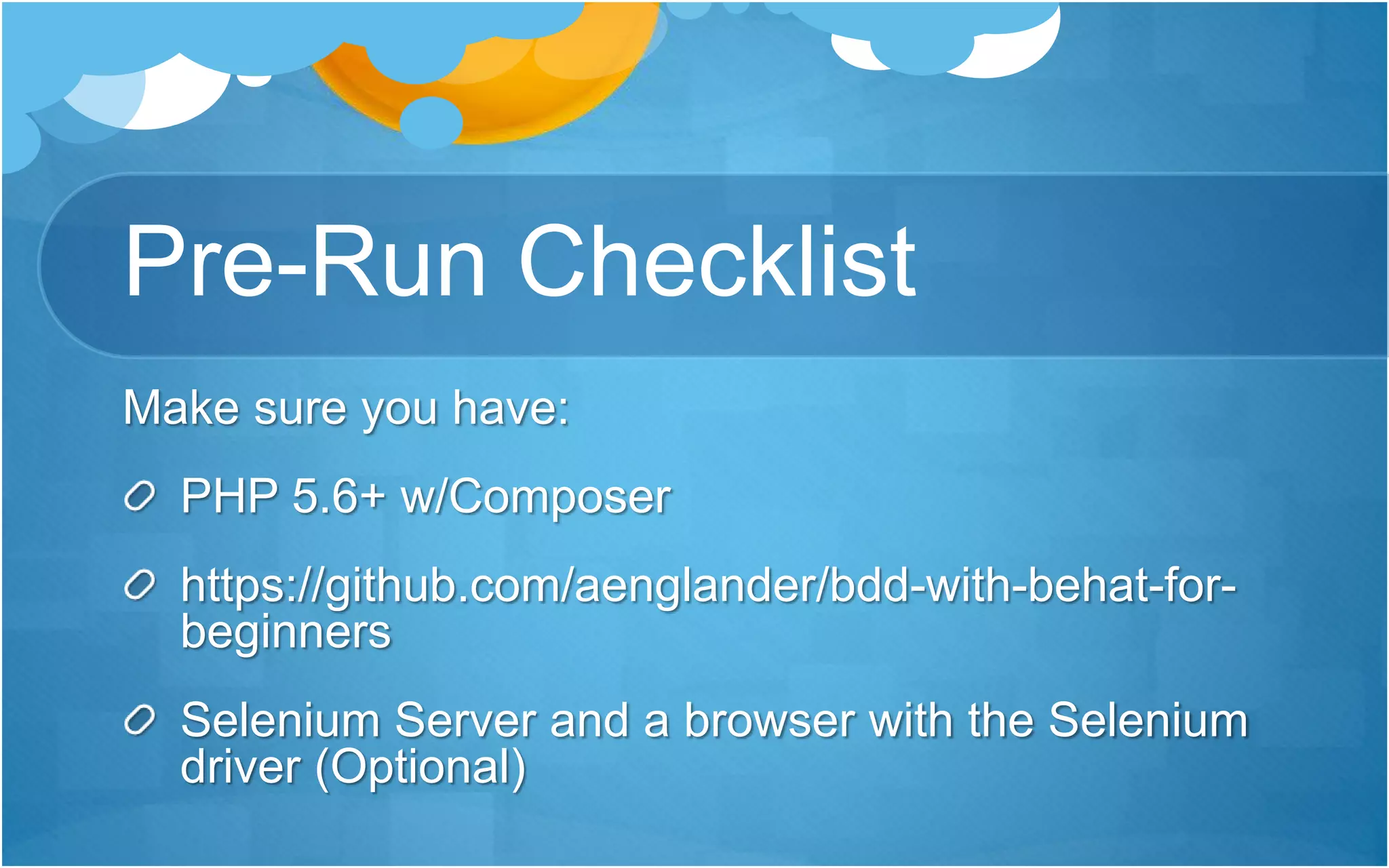 Pre-Run Checklist

Make sure you have:

PHP 5.6+ w/Composer

https://github.com/aenglander/bdd-with-behat-for-beginners

Selenium Server and a browser with the Selenium driver (Optional)